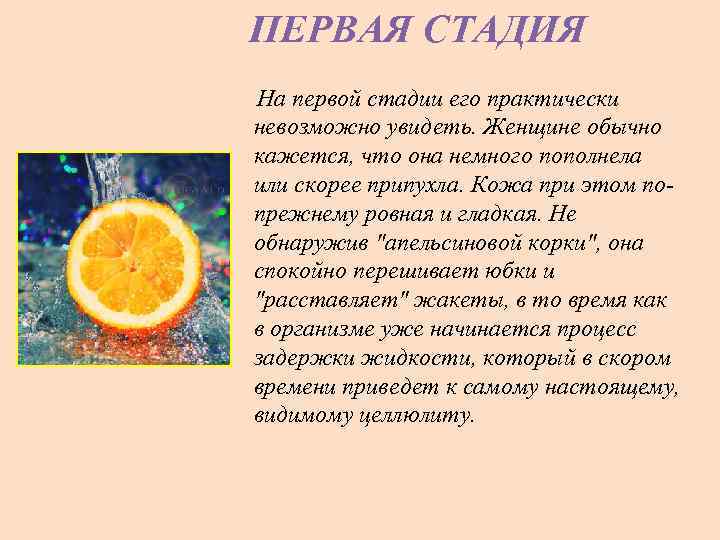 ПЕРВАЯ СТАДИЯ

На первой стадии его практически невозможно увидеть. Женщине обычно кажется, что она немного пополнела или скорее припухла. Кожа при этом по-прежнему ровная и гладкая. Не обнаружив "апельсиновой корки", она спокойно перешивает юбки и "расставляет" жакеты, в то время как в организме уже начинается процесс задержки жидкости, который в скором времени приведет к самому настоящему, видимому целлюлиту.